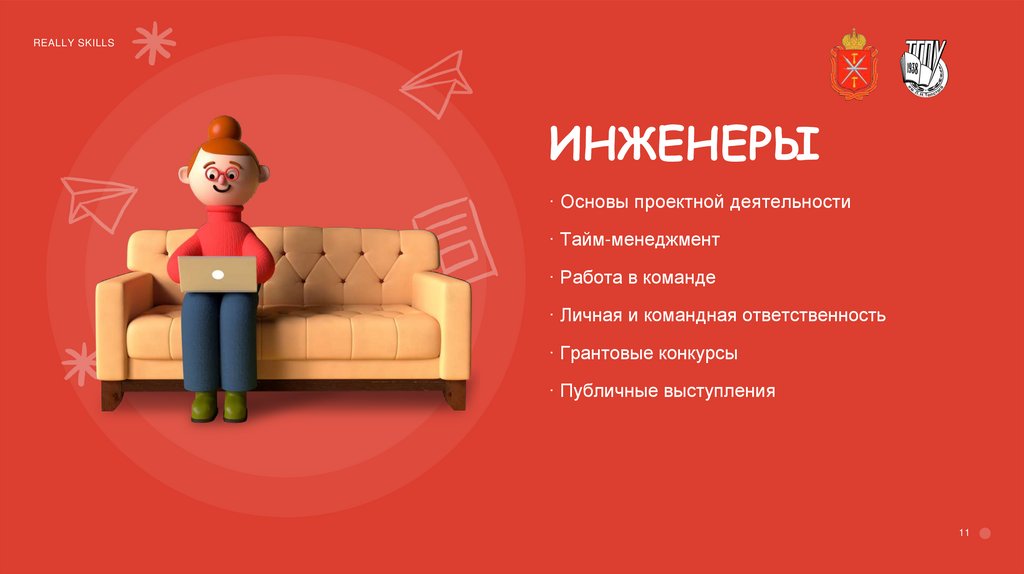 REALLY SKILLS

ТГПУ 1938

ИНЖЕНЕРЫ

· Основы проектной деятельности

· Тайм-менеджмент

· Работа в команде

· Личная и командная ответственность

· Грантовые конкурсы

· Публичные выступления

11